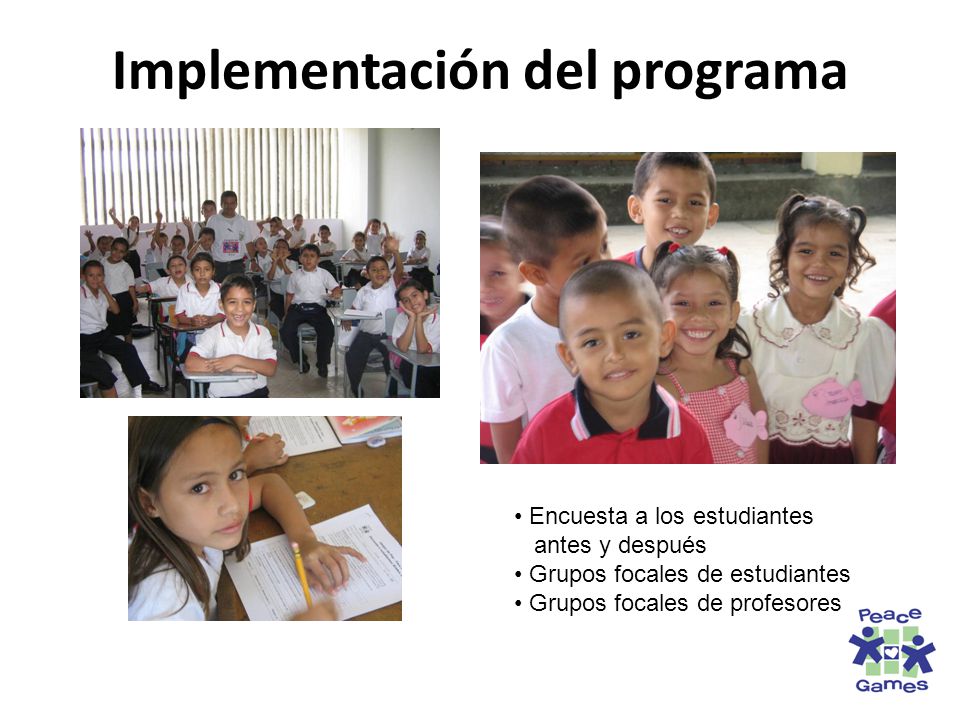 Implementación del programa

• Encuesta a los estudiantes antes y después
• Grupos focales de estudiantes
• Grupos focales de profesores

Peace Games